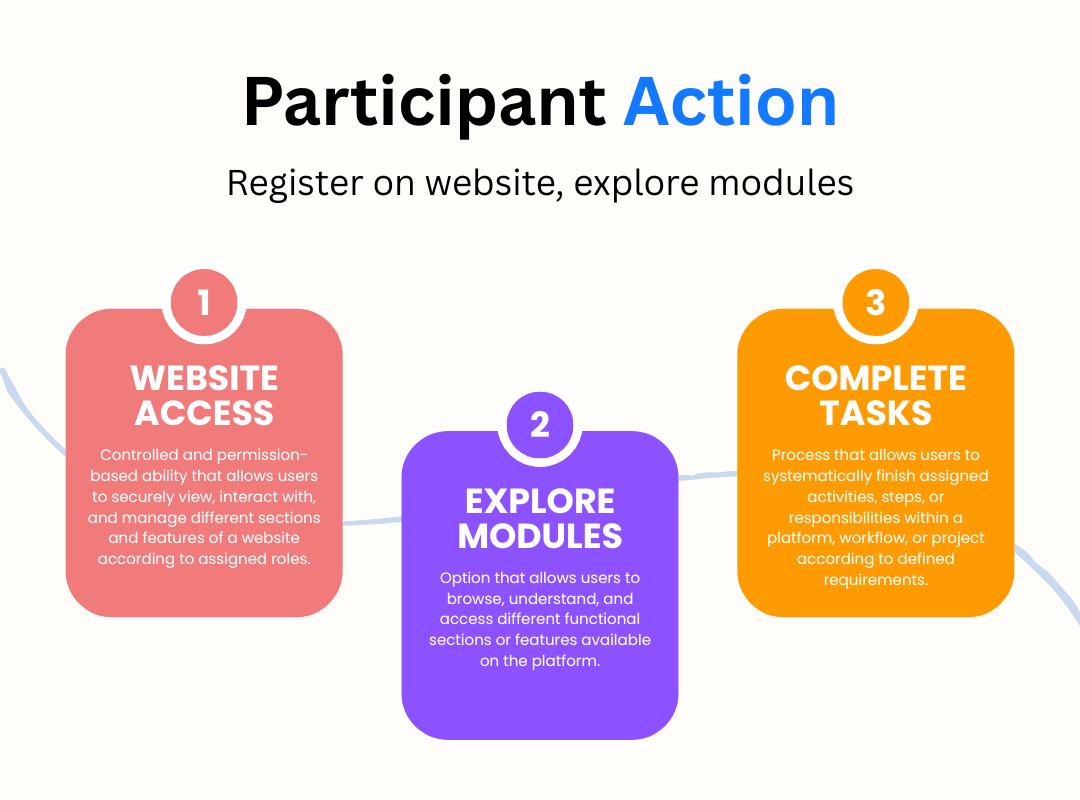 Participant Action

Register on website, explore modules

1

WEBSITE ACCESS

Controlled and permission-based ability that allows users to securely view, interact with, and manage different sections and features of a website according to assigned roles.

2

EXPLORE MODULES

Option that allows users to browse, understand, and access different functional sections or features available on the platform.

3

COMPLETE TASKS

Process that allows users to systematically finish assigned activities, steps, or responsibilities within a platform, workflow, or project according to defined requirements.